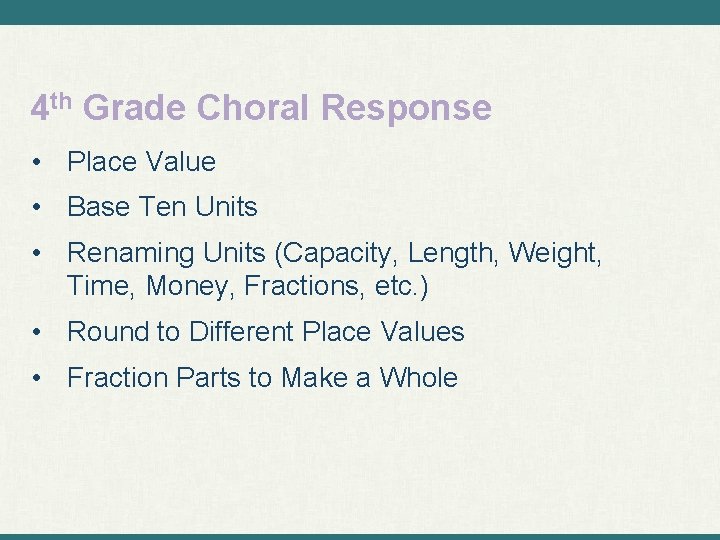 4th Grade Choral Response

• Place Value
• Base Ten Units
• Renaming Units (Capacity, Length, Weight, Time, Money, Fractions, etc.)
• Round to Different Place Values
• Fraction Parts to Make a Whole